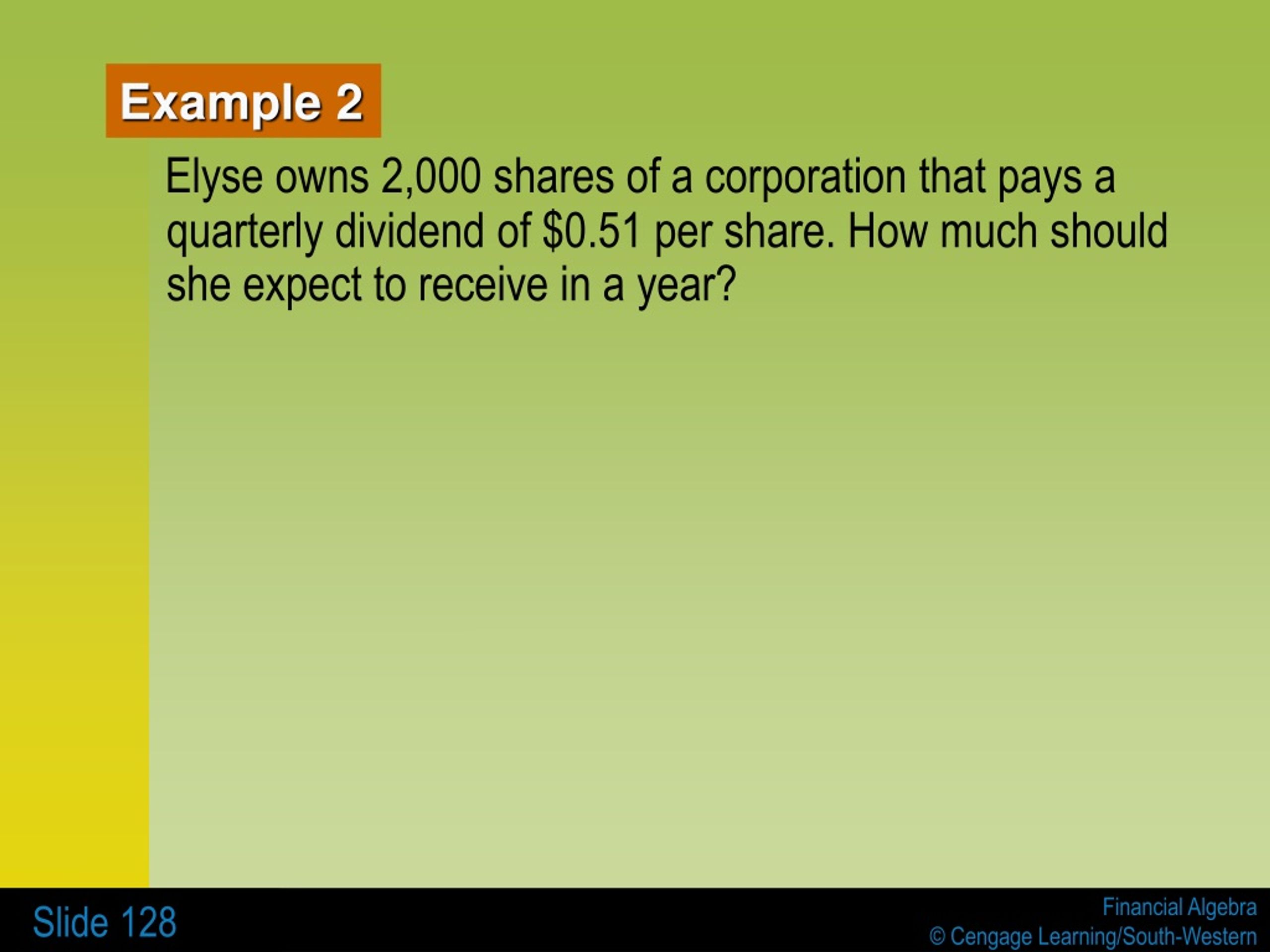 Example 2

Elyse owns 2,000 shares of a corporation that pays a quarterly dividend of \$0.51 per share. How much should she expect to receive in a year?

Slide 128

Financial Algebra
© Cengage Learning/South-Western